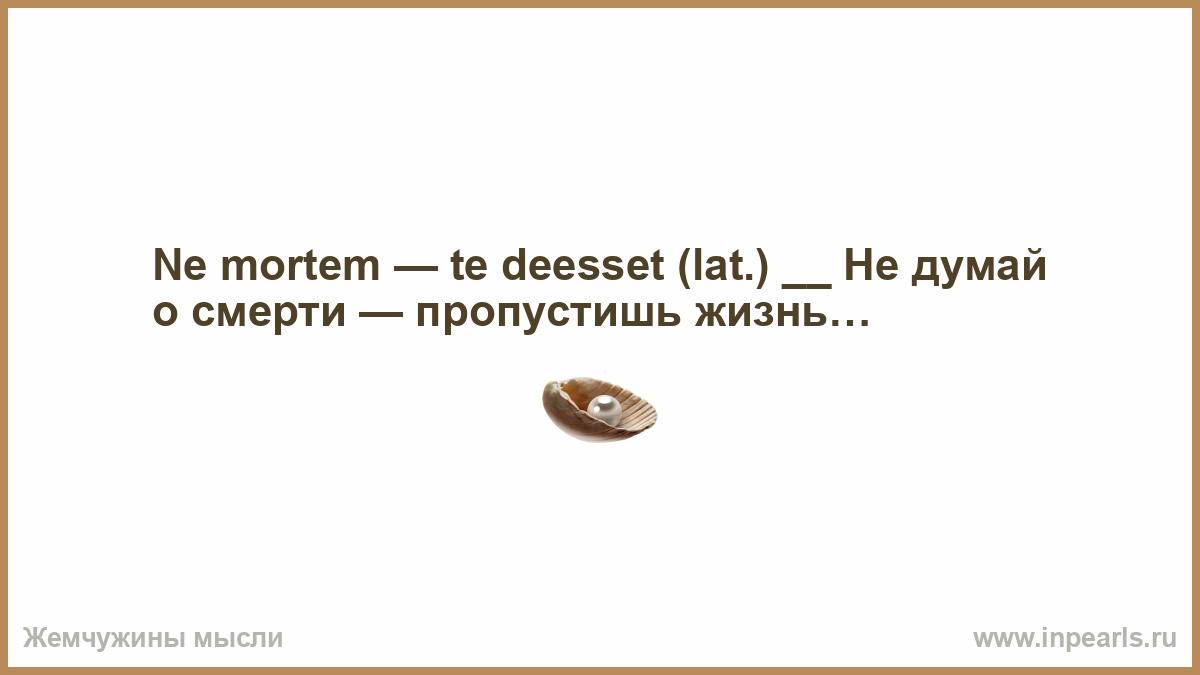 Ne mortem — te deesset (lat.) __ Не думай о смерти — пропустишь жизнь…

Жемчужины мысли

www.inpearls.ru